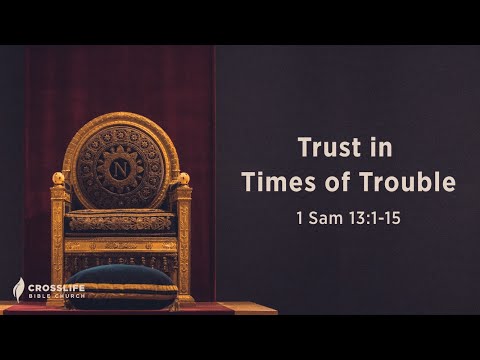 N

Trust in
Times of Trouble

1 Sam 13:1-15

CROSSLIFE
BIBLE CHURCH